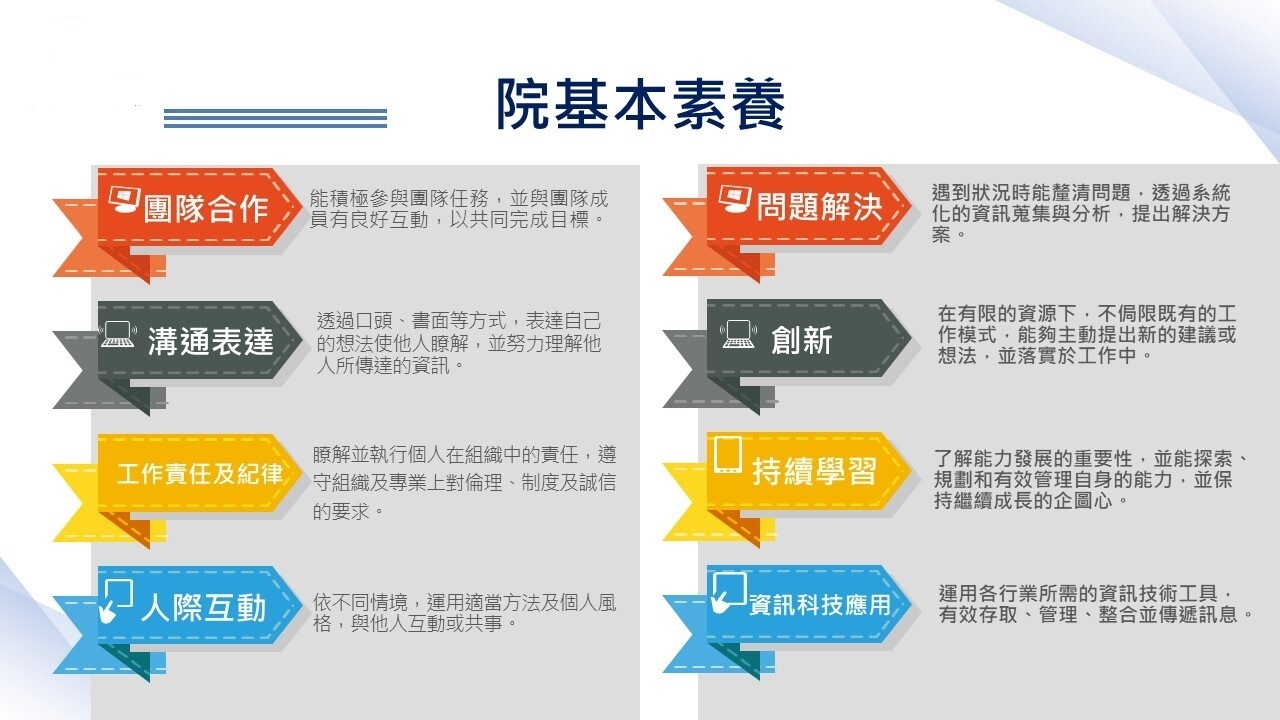 院基本素養

團隊合作
能積極參與團隊任務，並與團隊成員有良好互動，以共同完成目標。

溝通表達
透過口頭、書面等方式，表達自己的想法使他人瞭解，並努力理解他人所傳達的資訊。

工作責任及紀律
瞭解並執行個人在組織中的責任，遵守組織及專業上對倫理、制度及誠信的要求。

人際互動
依不同情境，運用適當方法及個人風格，與他人互動或共事。

問題解決
遇到狀況時能釐清問題，透過系統化的資訊蒐集與分析，提出解決方案。

創新
在有限的資源下，不侷限既有的工作模式，能夠主動提出新的建議或想法，並落實於工作中。

持續學習
了解能力發展的重要性，並能探索、規劃和有效管理自身的能力，並保持繼續成長的企圖心。

資訊科技應用
運用各行業所需的資訊技術工具，有效存取、管理、整合並傳遞訊息。